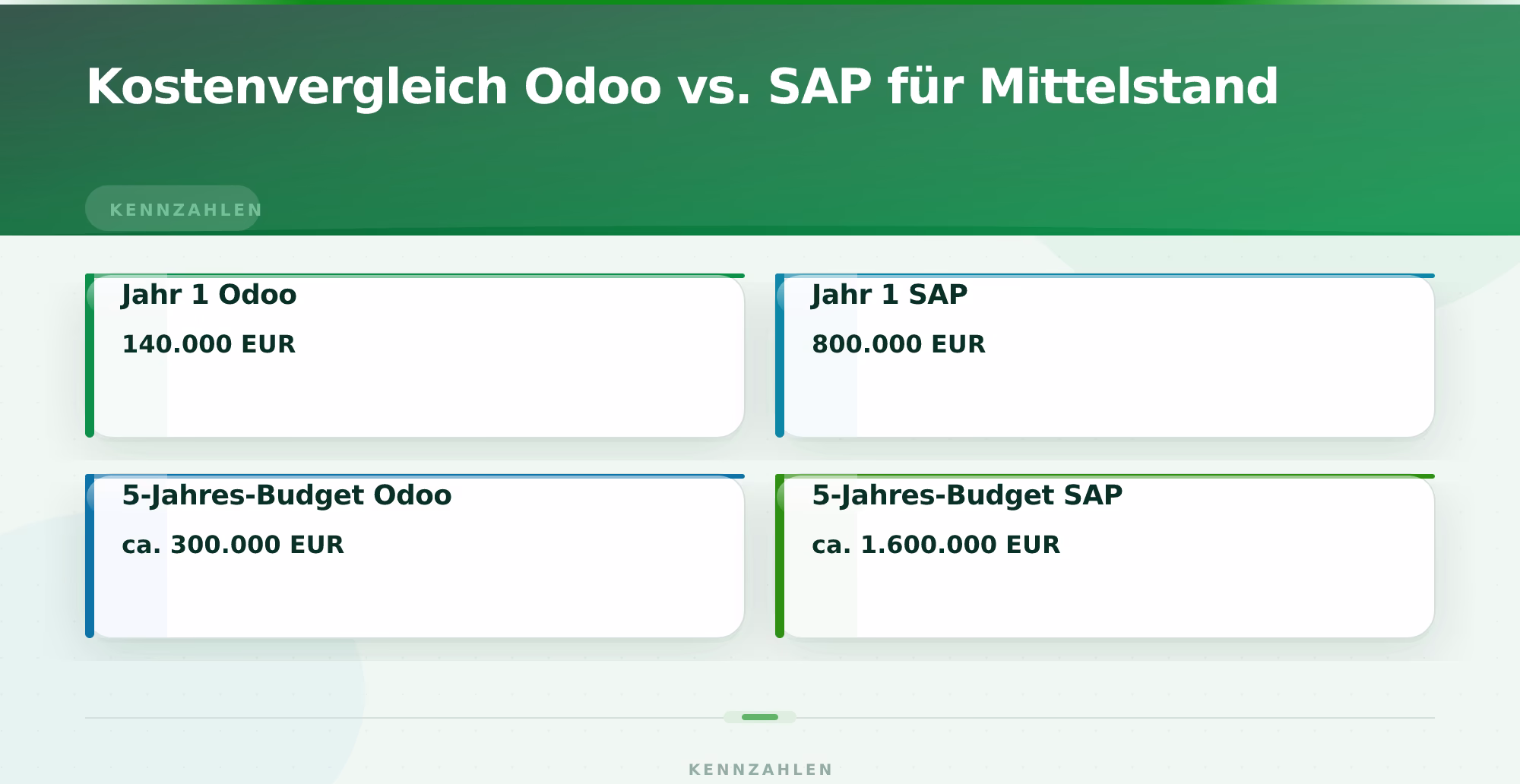 Kostenvergleich Odoo vs. SAP für Mittelstand

KENNZAHLEN

Jahr 1 Odoo

140.000 EUR

Jahr 1 SAP

800.000 EUR

5-Jahres-Budget Odoo

ca. 300.000 EUR

5-Jahres-Budget SAP

ca. 1.600.000 EUR

KENNZAHLEN